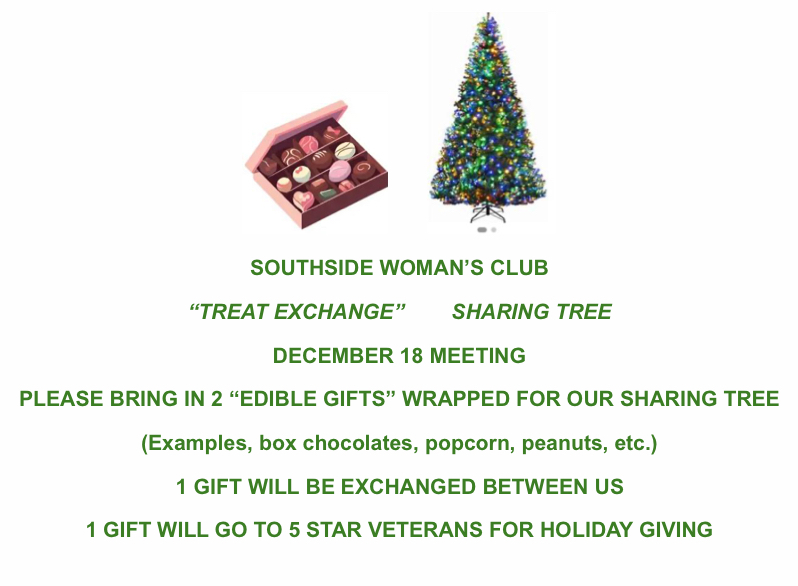 SOUTHSIDE WOMAN'S CLUB

"TREAT EXCHANGE"        SHARING TREE

DECEMBER 18 MEETING

PLEASE BRING IN 2 "EDIBLE GIFTS" WRAPPED FOR OUR SHARING TREE

(Examples, box chocolates, popcorn, peanuts, etc.)

1 GIFT WILL BE EXCHANGED BETWEEN US

1 GIFT WILL GO TO 5 STAR VETERANS FOR HOLIDAY GIVING